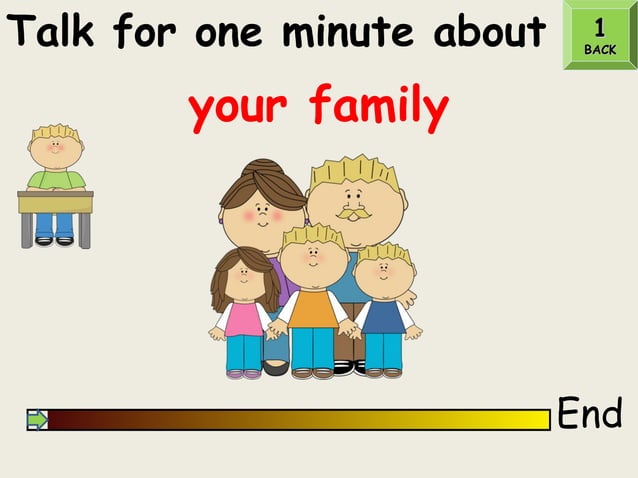 Talk for one minute about

1
BACK

your family

End